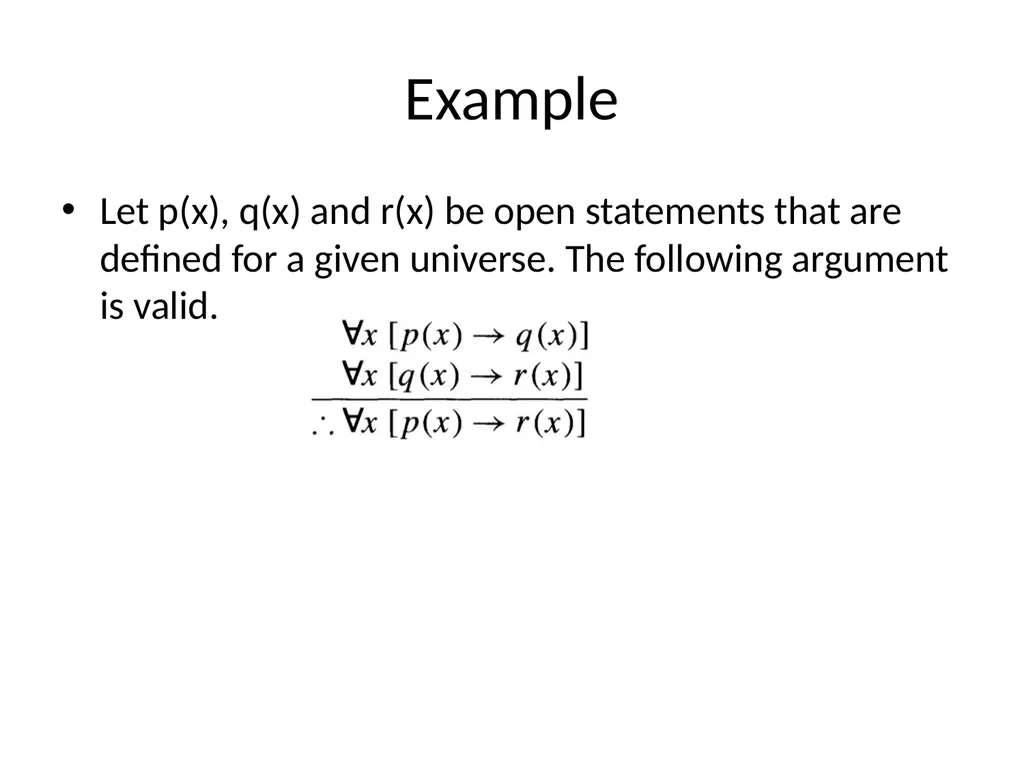 Example

• Let p(x), q(x) and r(x) be open statements that are defined for a given universe. The following argument is valid.

$\forall x\ [p(x) \rightarrow q(x)]$
$\forall x\ [q(x) \rightarrow r(x)]$
$\therefore \forall x\ [p(x) \rightarrow r(x)]$